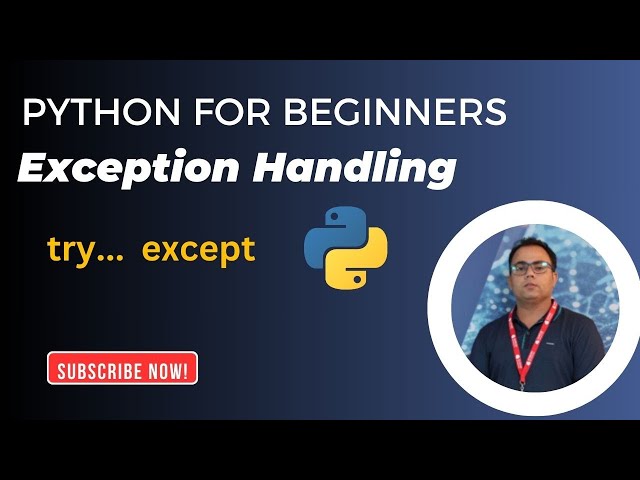 PYTHON FOR BEGINNERS

Exception Handling

try... except

SUBSCRIBE NOW!